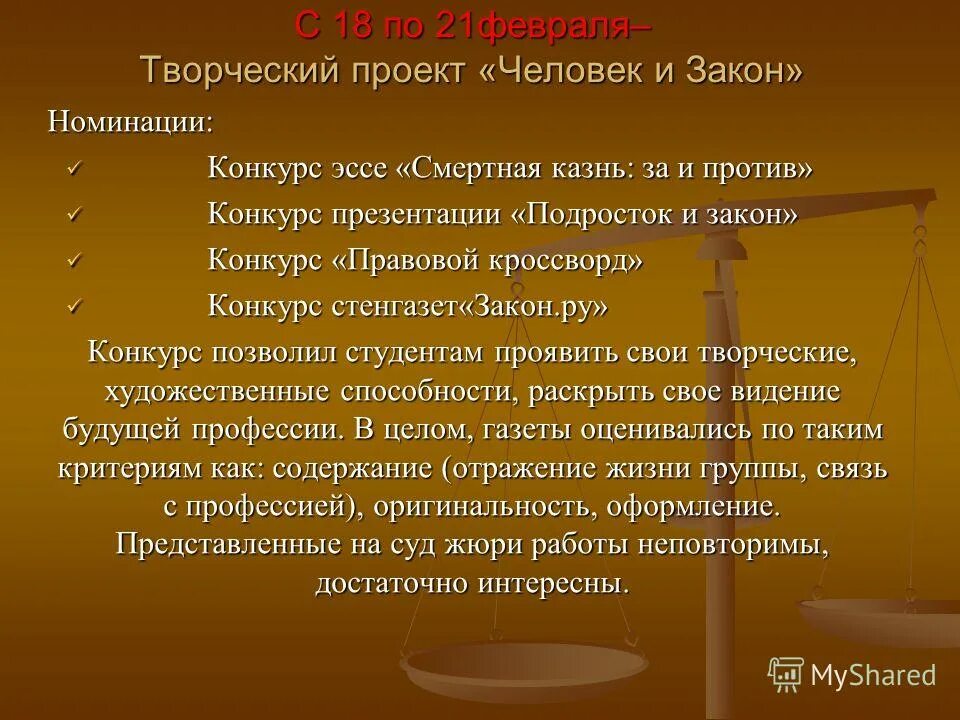 С 18 по 21февраля–
Творческий проект «Человек и Закон»

Номинации:

✓ Конкурс эссе «Смертная казнь: за и против»

✓ Конкурс презентации «Подросток и закон»

✓ Конкурс «Правовой кроссворд»

✓ Конкурс стенгазет«Закон.ру»

Конкурс позволил студентам проявить свои творческие, художественные способности, раскрыть свое видение будущей профессии. В целом, газеты оценивались по таким критериям как: содержание (отражение жизни группы, связь с профессией), оригинальность, оформление. Представленные на суд жюри работы неповторимы, достаточно интересны.

MyShared